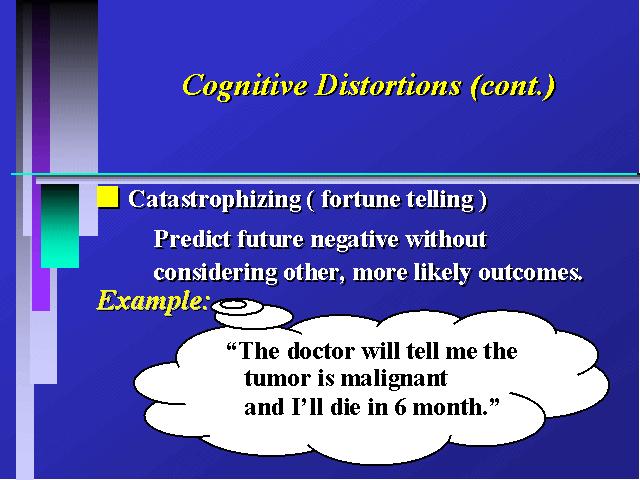 Cognitive Distortions (cont.)

Catastrophizing ( fortune telling )

Predict future negative without considering other, more likely outcomes.

Example:

“The doctor will tell me the tumor is malignant and I’ll die in 6 month.”